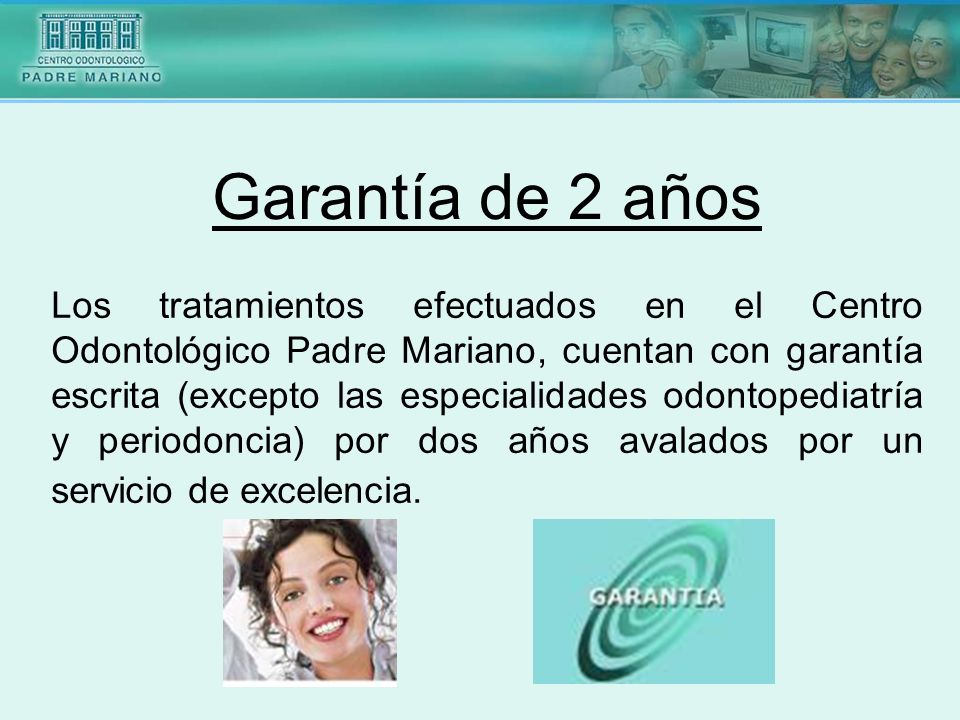 CENTRO ODONTOLOGICO
PADRE MARIANO

Garantía de 2 años

Los tratamientos efectuados en el Centro Odontológico Padre Mariano, cuentan con garantía escrita (excepto las especialidades odontopediatría y periodoncia) por dos años avalados por un servicio de excelencia.

GARANTIA